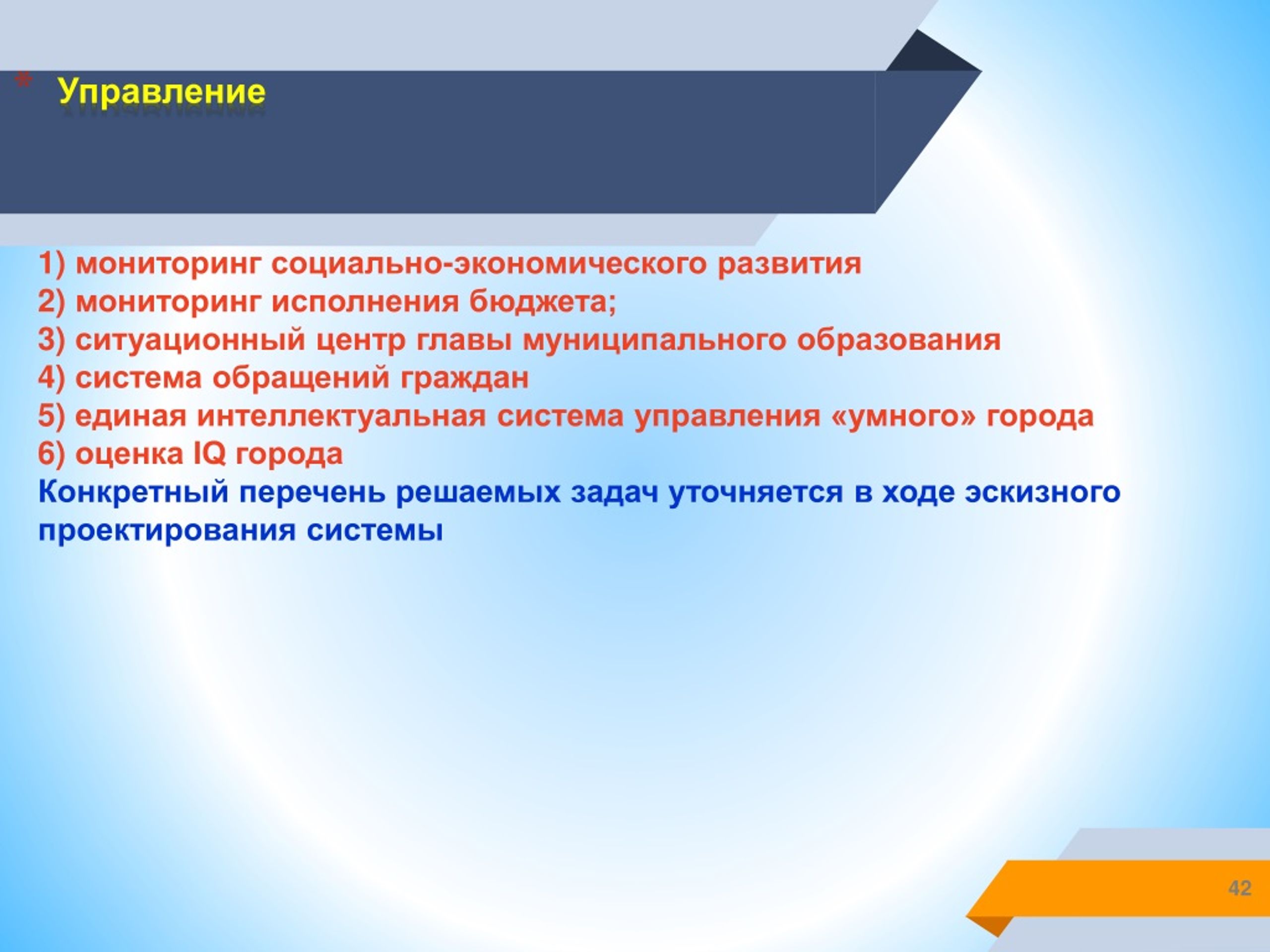 Управление

1) мониторинг социально-экономического развития
2) мониторинг исполнения бюджета;
3) ситуационный центр главы муниципального образования
4) система обращений граждан
5) единая интеллектуальная система управления «умного» города
6) оценка IQ города
Конкретный перечень решаемых задач уточняется в ходе эскизного проектирования системы

42